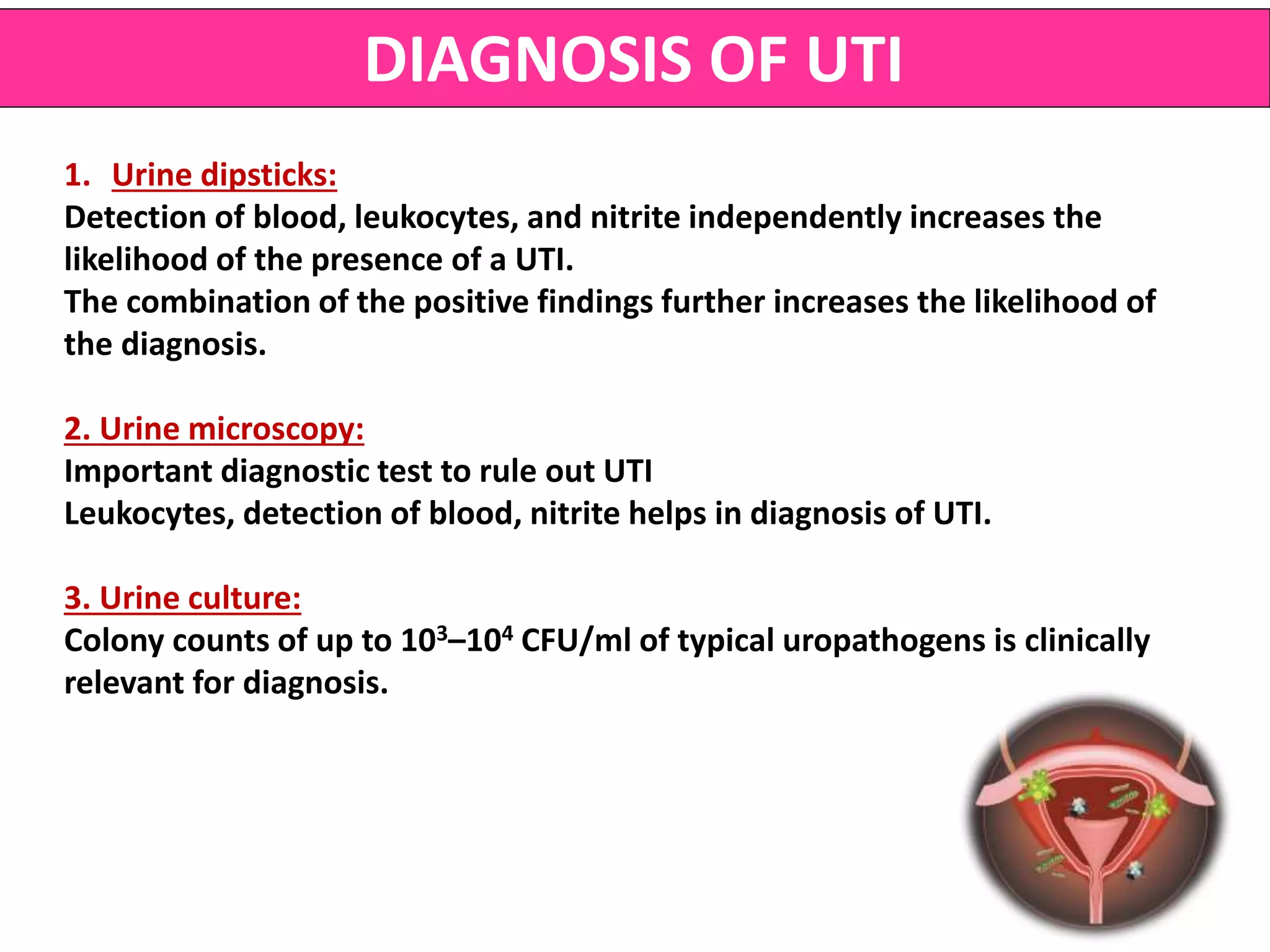 DIAGNOSIS OF UTI

1. Urine dipsticks:
Detection of blood, leukocytes, and nitrite independently increases the likelihood of the presence of a UTI.
The combination of the positive findings further increases the likelihood of the diagnosis.

2. Urine microscopy:
Important diagnostic test to rule out UTI
Leukocytes, detection of blood, nitrite helps in diagnosis of UTI.

3. Urine culture:
Colony counts of up to $10^3$–$10^4$ CFU/ml of typical uropathogens is clinically relevant for diagnosis.